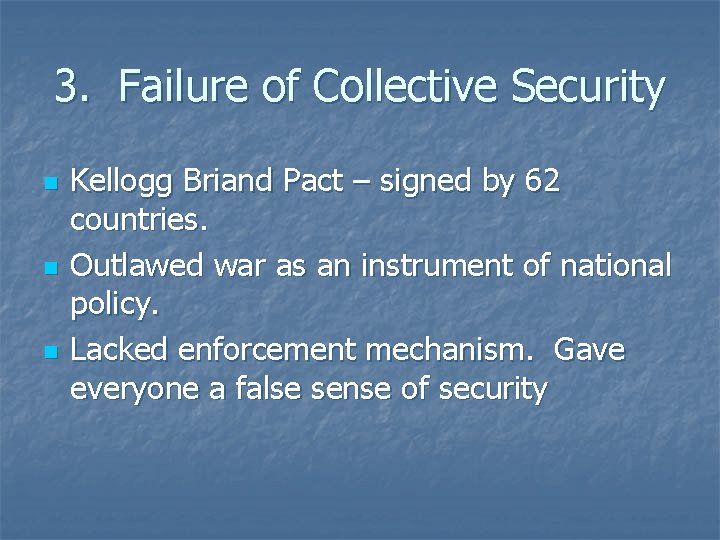 3. Failure of Collective Security

- Kellogg Briand Pact – signed by 62 countries.
- Outlawed war as an instrument of national policy.
- Lacked enforcement mechanism. Gave everyone a false sense of security